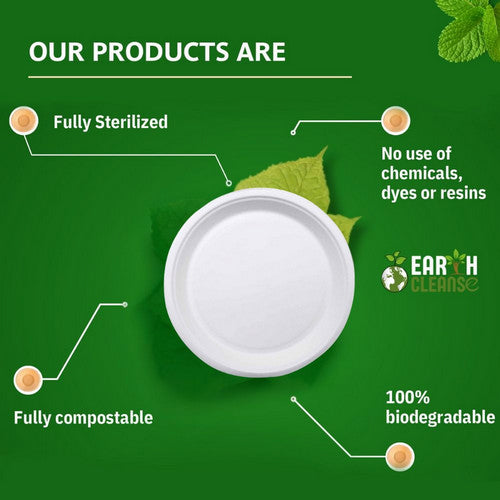 OUR PRODUCTS ARE

Fully Sterilized

No use of chemicals, dyes or resins

EARTH CLEANSE

Fully compostable

100% biodegradable